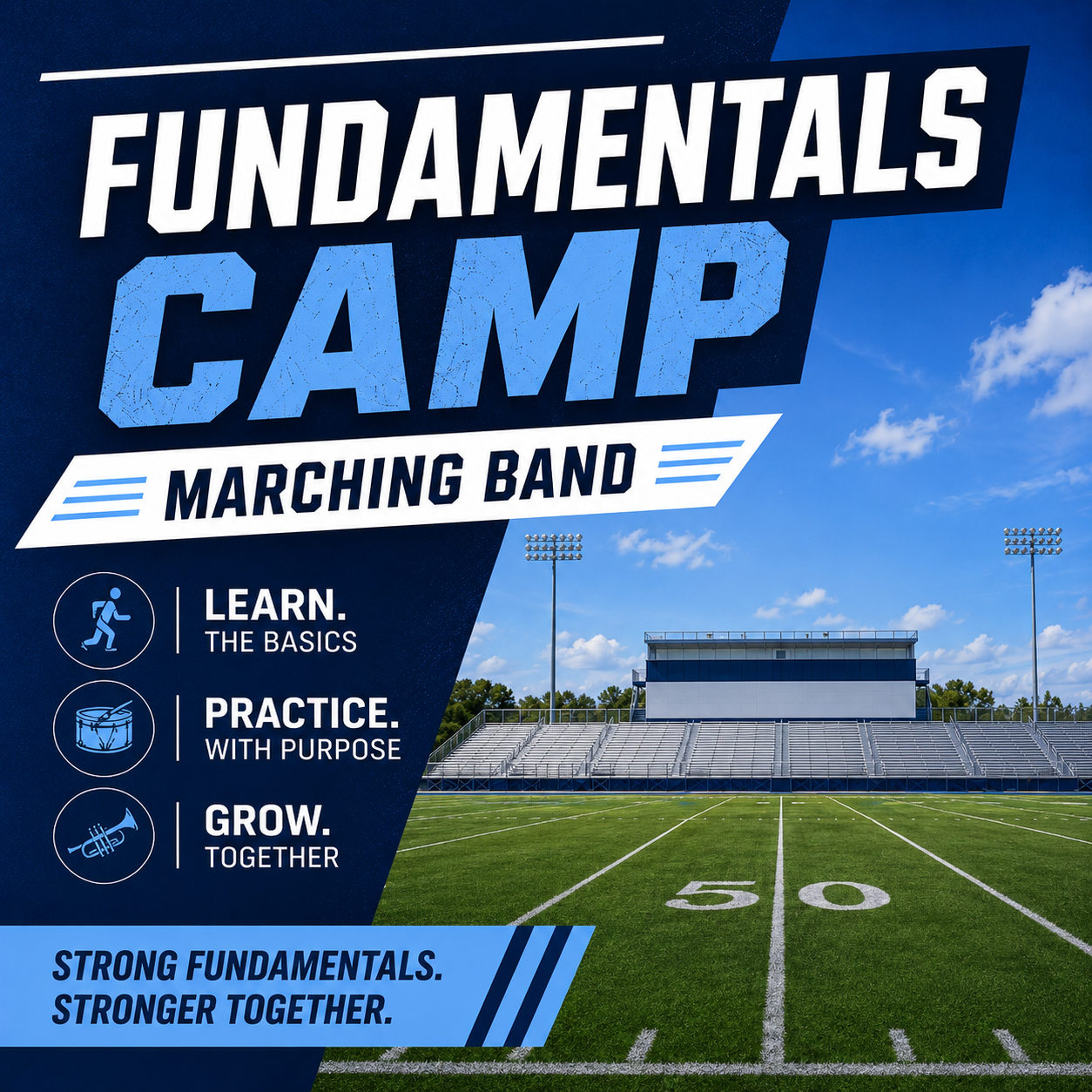 FUNDAMENTALS
CAMP
MARCHING BAND

LEARN.
THE BASICS

PRACTICE.
WITH PURPOSE

GROW.
TOGETHER

50

STRONG FUNDAMENTALS.
STRONGER TOGETHER.